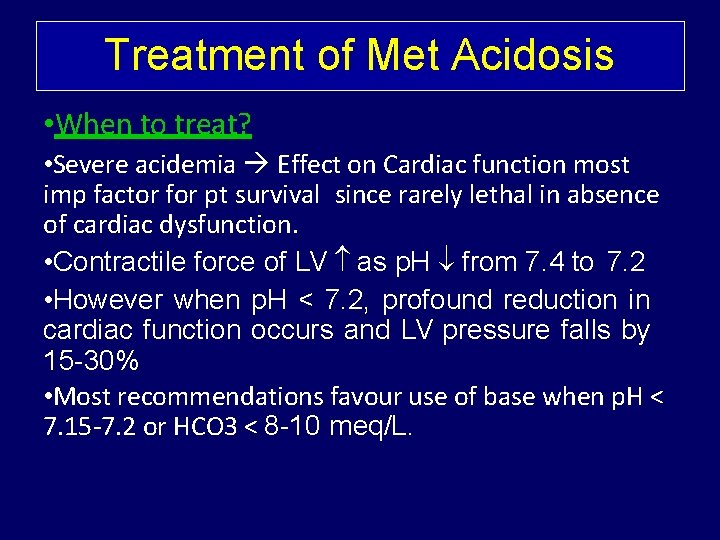 Treatment of Met Acidosis

•When to treat?

•Severe acidemia → Effect on Cardiac function most imp factor for pt survival since rarely lethal in absence of cardiac dysfunction.

•Contractile force of LV ↑ as pH ↓ from 7.4 to 7.2

•However when pH < 7.2, profound reduction in cardiac function occurs and LV pressure falls by 15-30%

•Most recommendations favour use of base when pH < 7.15-7.2 or HCO3 < 8-10 meq/L.